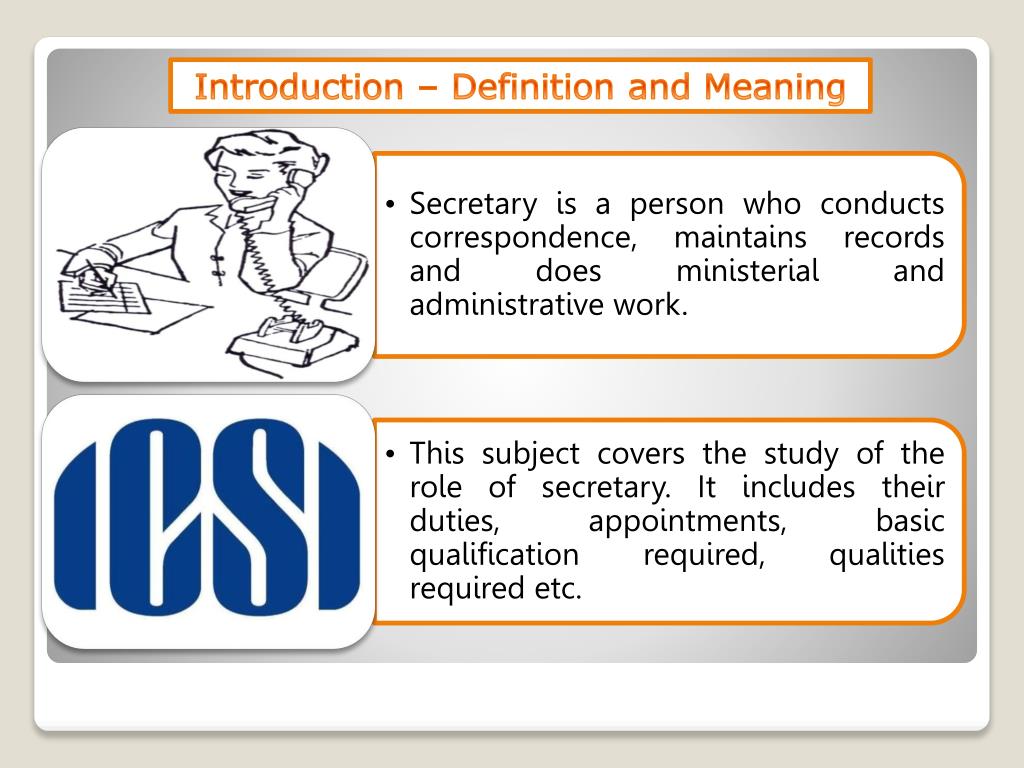 Introduction – Definition and Meaning

• Secretary is a person who conducts correspondence, maintains records and does ministerial and administrative work.

ICSI

• This subject covers the study of the role of secretary. It includes their duties, appointments, basic qualification required, qualities required etc.